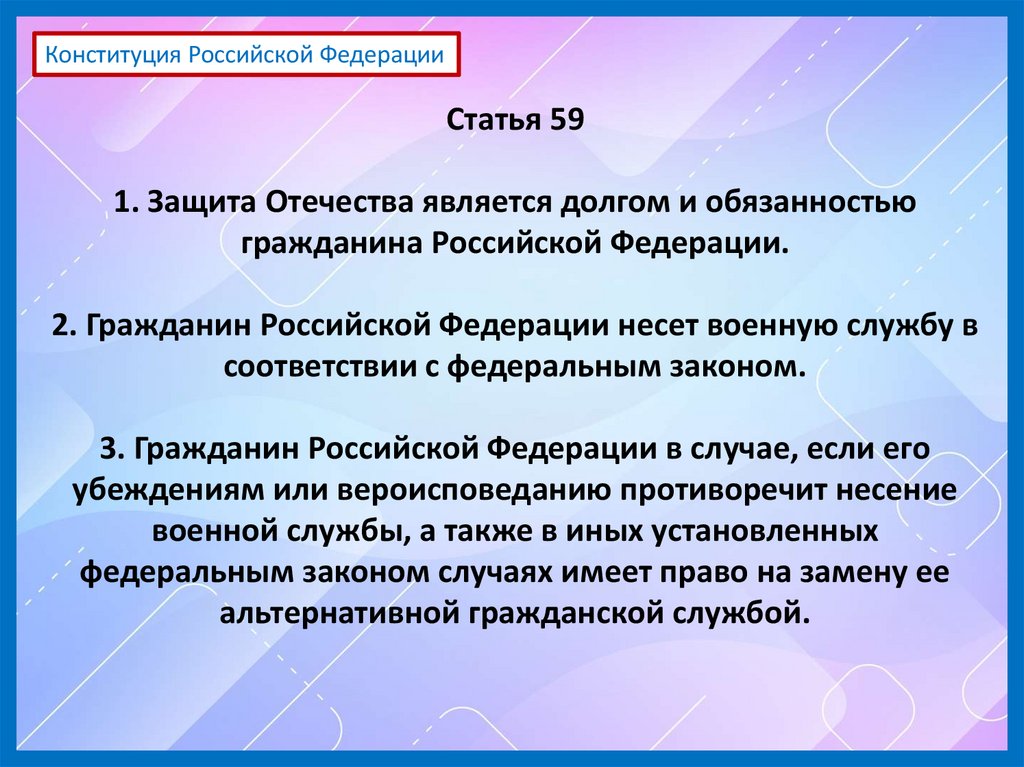 Конституция Российской Федерации

Статья 59

1. Защита Отечества является долгом и обязанностью гражданина Российской Федерации.

2. Гражданин Российской Федерации несет военную службу в соответствии с федеральным законом.

3. Гражданин Российской Федерации в случае, если его убеждениям или вероисповеданию противоречит несение военной службы, а также в иных установленных федеральным законом случаях имеет право на замену ее альтернативной гражданской службой.